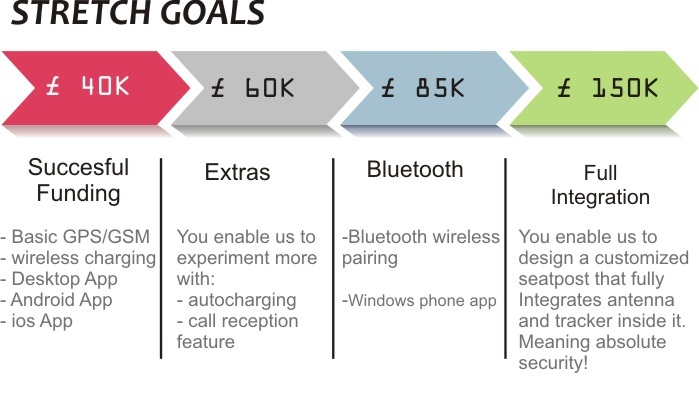 STRETCH GOALS

£ 40K

£ 60K

£ 85K

£ 150K

Succesful Funding

- Basic GPS/GSM
- wireless charging
- Desktop App
- Android App
- ios App

Extras

You enable us to experiment more with:
- autocharging
- call reception feature

Bluetooth

-Bluetooth wireless pairing

-Windows phone app

Full Integration

You enable us to design a customized seatpost that fully Integrates antenna and tracker inside it. Meaning absolute security!